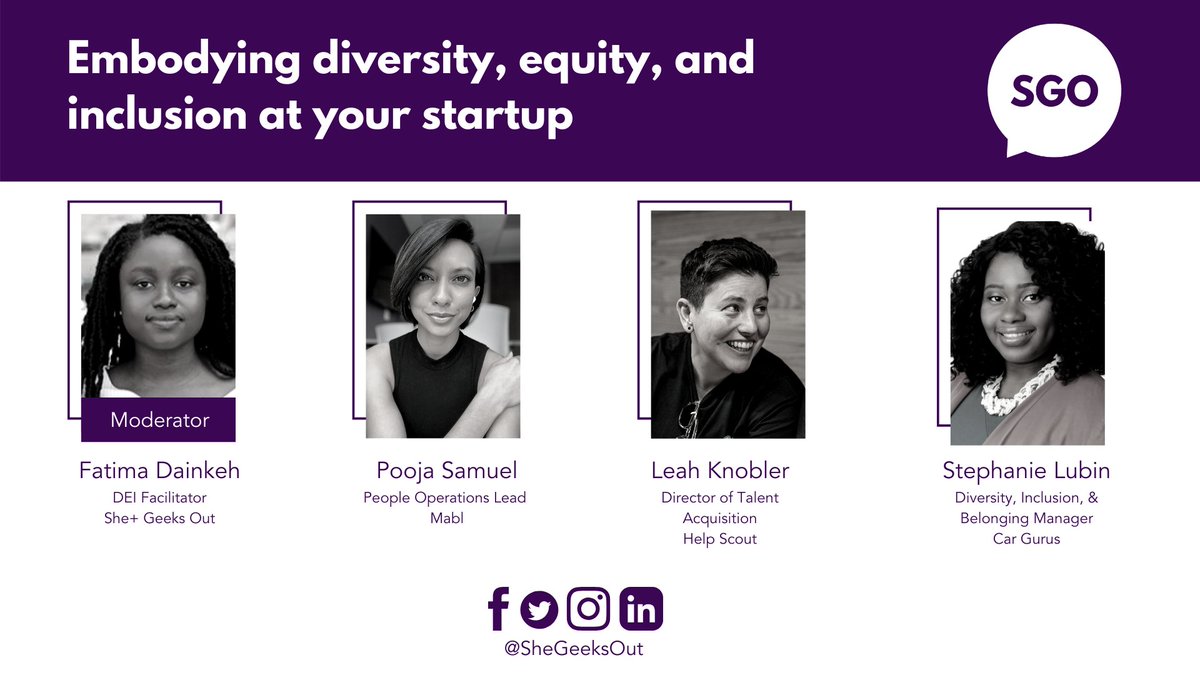 Embodying diversity, equity, and inclusion at your startup

SGO

Moderator

Fatima Dainkeh
DEI Facilitator
She+ Geeks Out

Pooja Samuel
People Operations Lead
Mabl

Leah Knobler
Director of Talent Acquisition
Help Scout

Stephanie Lubin
Diversity, Inclusion, & Belonging Manager
Car Gurus

@SheGeeksOut